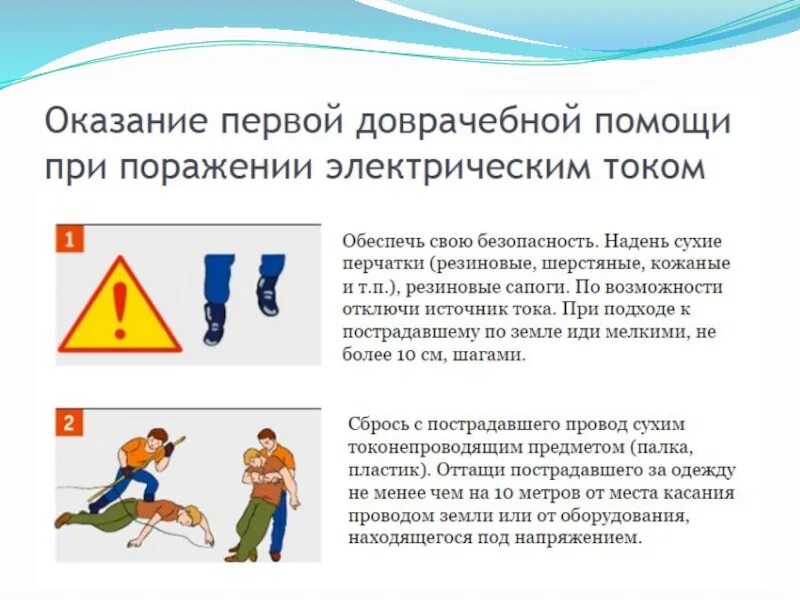 Оказание первой доврачебной помощи при поражении электрическим током

1

Обеспечь свою безопасность. Надень сухие перчатки (резиновые, шерстяные, кожаные и т.п.), резиновые сапоги. По возможности отключи источник тока. При подходе к пострадавшему по земле иди мелкими, не более 10 см, шагами.

2

Сбрось с пострадавшего провод сухим токонепроводящим предметом (палка, пластик). Оттащи пострадавшего за одежду не менее чем на 10 метров от места касания проводом земли или от оборудования, находящегося под напряжением.